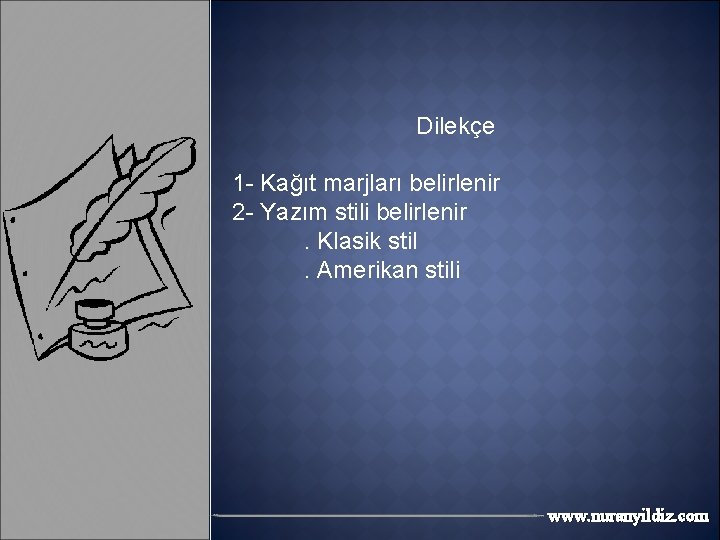 Dilekçe

1- Kağıt marjları belirlenir
2- Yazım stili belirlenir
. Klasik stil
. Amerikan stili

www.muratyildiz.com